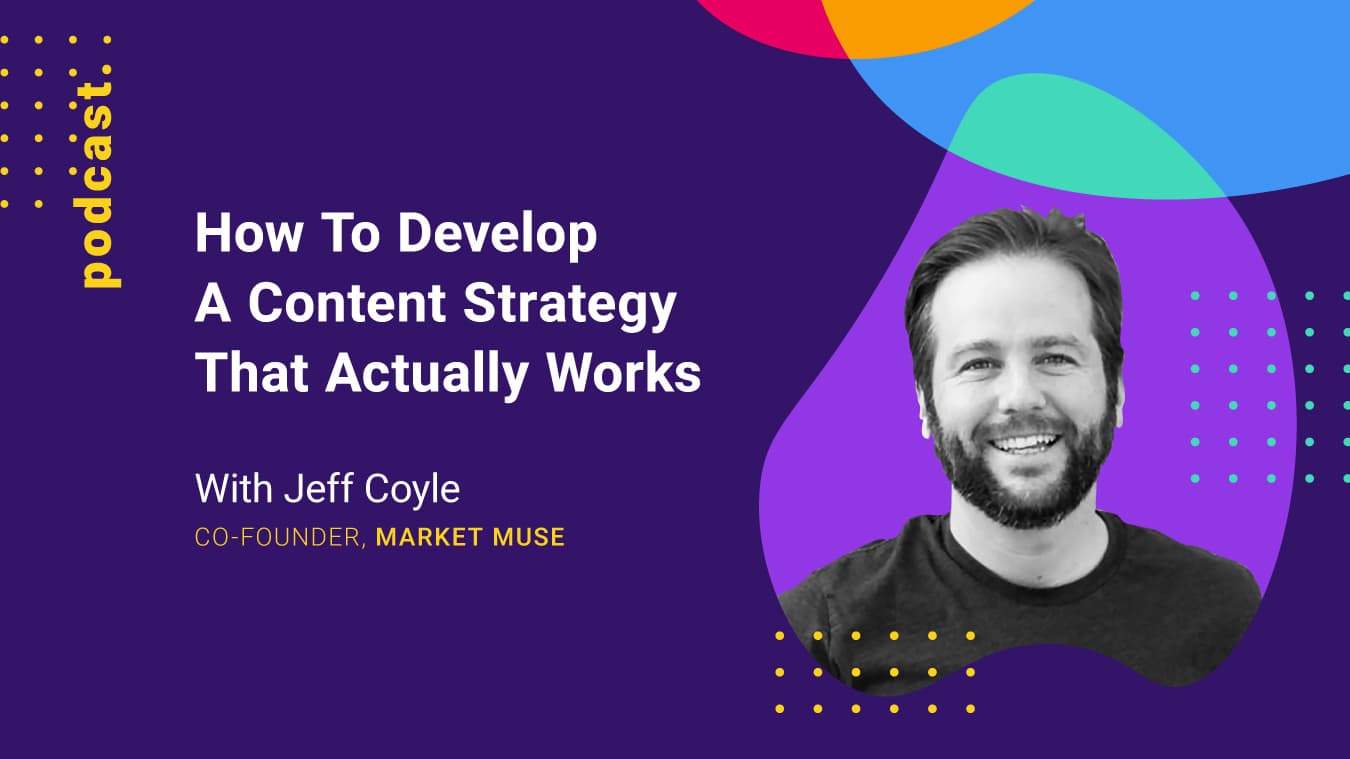 podcast.

How To Develop A Content Strategy That Actually Works

With Jeff Coyle

CO-FOUNDER, MARKET MUSE